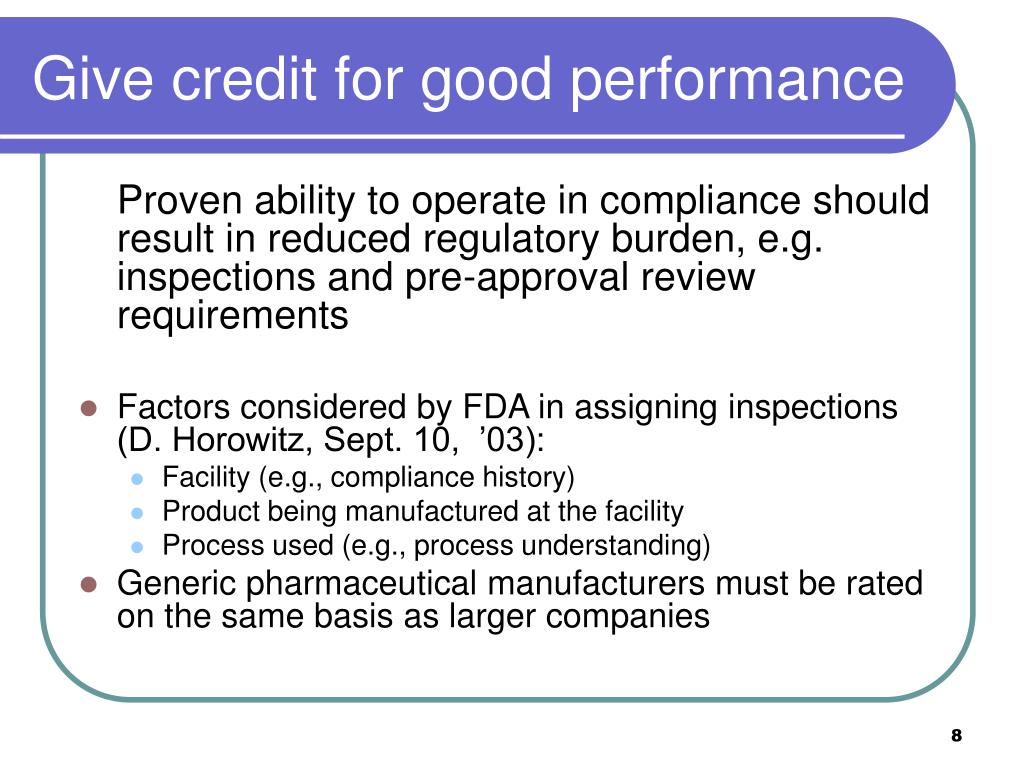 Give credit for good performance

Proven ability to operate in compliance should result in reduced regulatory burden, e.g. inspections and pre-approval review requirements

- Factors considered by FDA in assigning inspections (D. Horowitz, Sept. 10, ’03):
  - Facility (e.g., compliance history)
  - Product being manufactured at the facility
  - Process used (e.g., process understanding)
- Generic pharmaceutical manufacturers must be rated on the same basis as larger companies

8